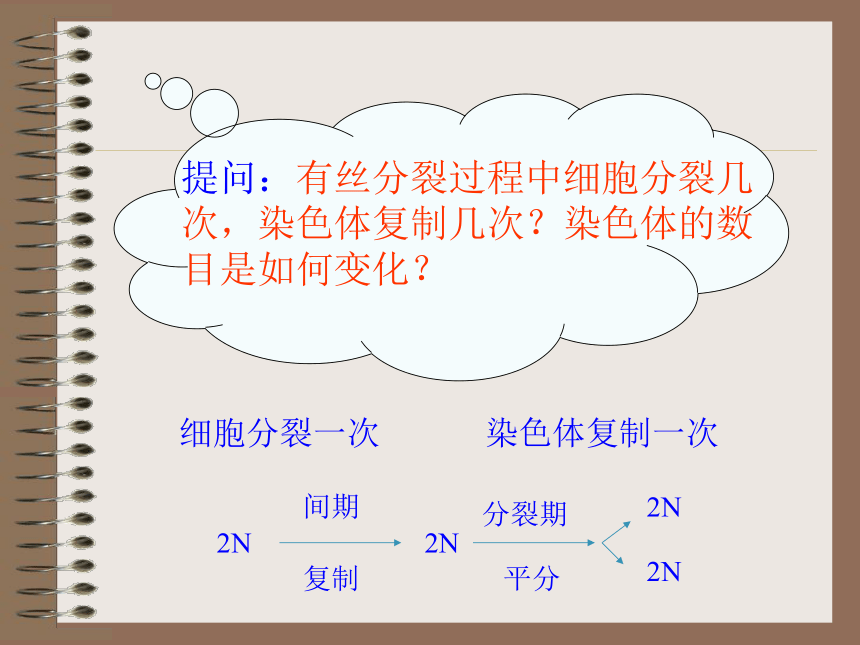 提问：有丝分裂过程中细胞分裂几次，染色体复制几次？染色体的数目是如何变化？

细胞分裂一次　　染色体复制一次

2N 间期 复制 2N 分裂期 平分 2N 2N